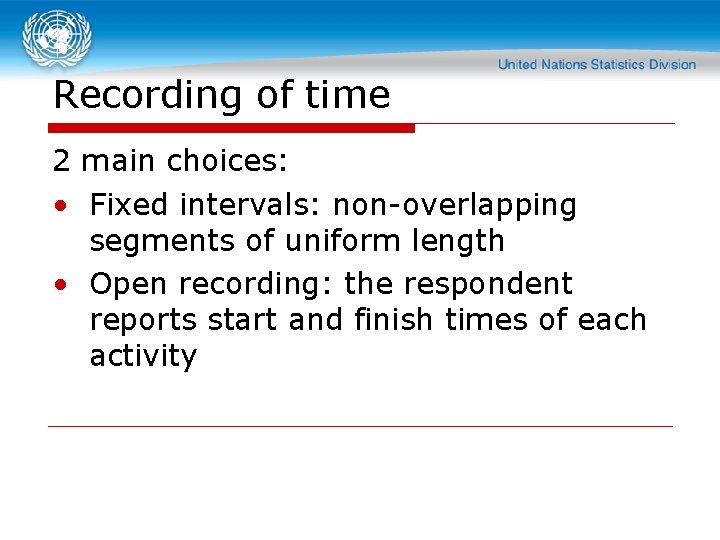 United Nations Statistics Division

Recording of time

2 main choices:

• Fixed intervals: non-overlapping segments of uniform length
• Open recording: the respondent reports start and finish times of each activity